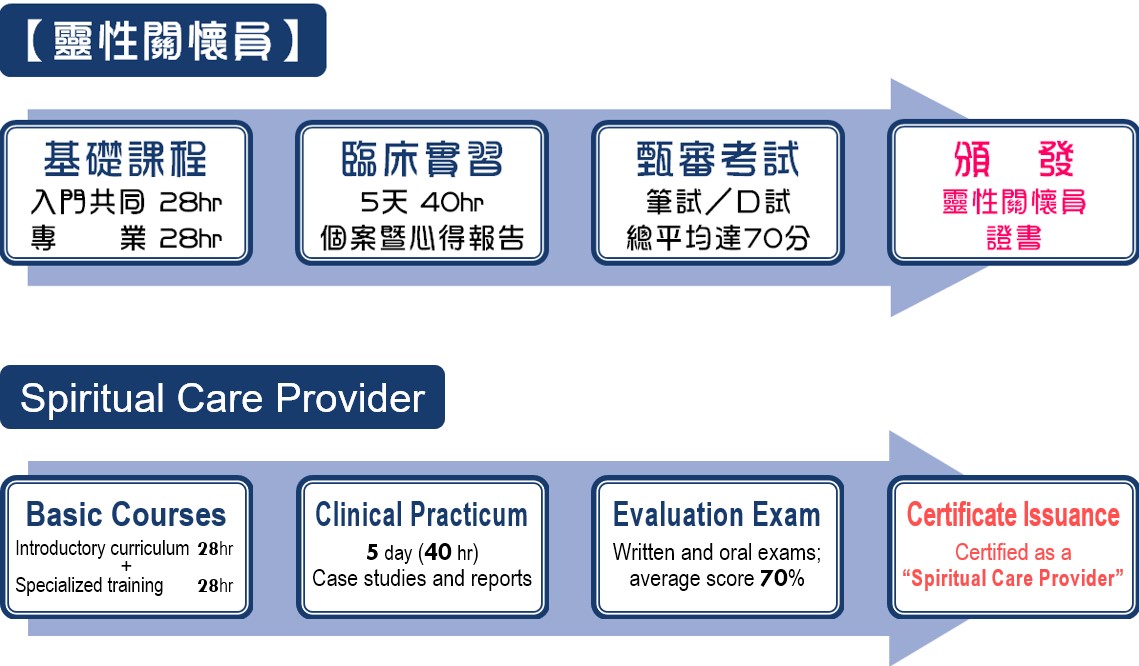 【靈性關懷員】

基礎課程
入門共同 28hr
專　　業 28hr

臨床實習
5天 40hr
個案暨心得報告

甄審考試
筆試／口試
總平均達70分

頒　發
靈性關懷員
證書

Spiritual Care Provider

Basic Courses
Introductory curriculum 28hr
+
Specialized training 28hr

Clinical Practicum
5 day (40 hr)
Case studies and reports

Evaluation Exam
Written and oral exams; average score 70%

Certificate Issuance
Certified as a
“Spiritual Care Provider”